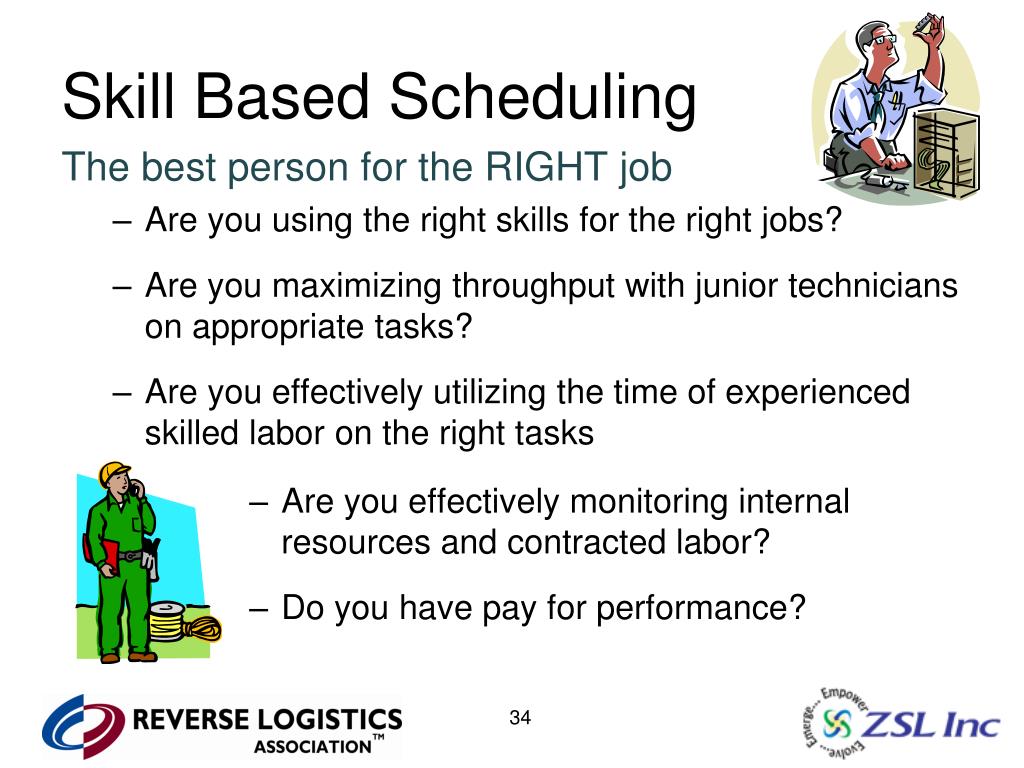 Skill Based Scheduling

The best person for the RIGHT job

– Are you using the right skills for the right jobs?

– Are you maximizing throughput with junior technicians on appropriate tasks?

– Are you effectively utilizing the time of experienced skilled labor on the right tasks

– Are you effectively monitoring internal resources and contracted labor?

– Do you have pay for performance?

REVERSE LOGISTICS ASSOCIATION™

34

Emerge... Empower... Evolve... ZSL Inc